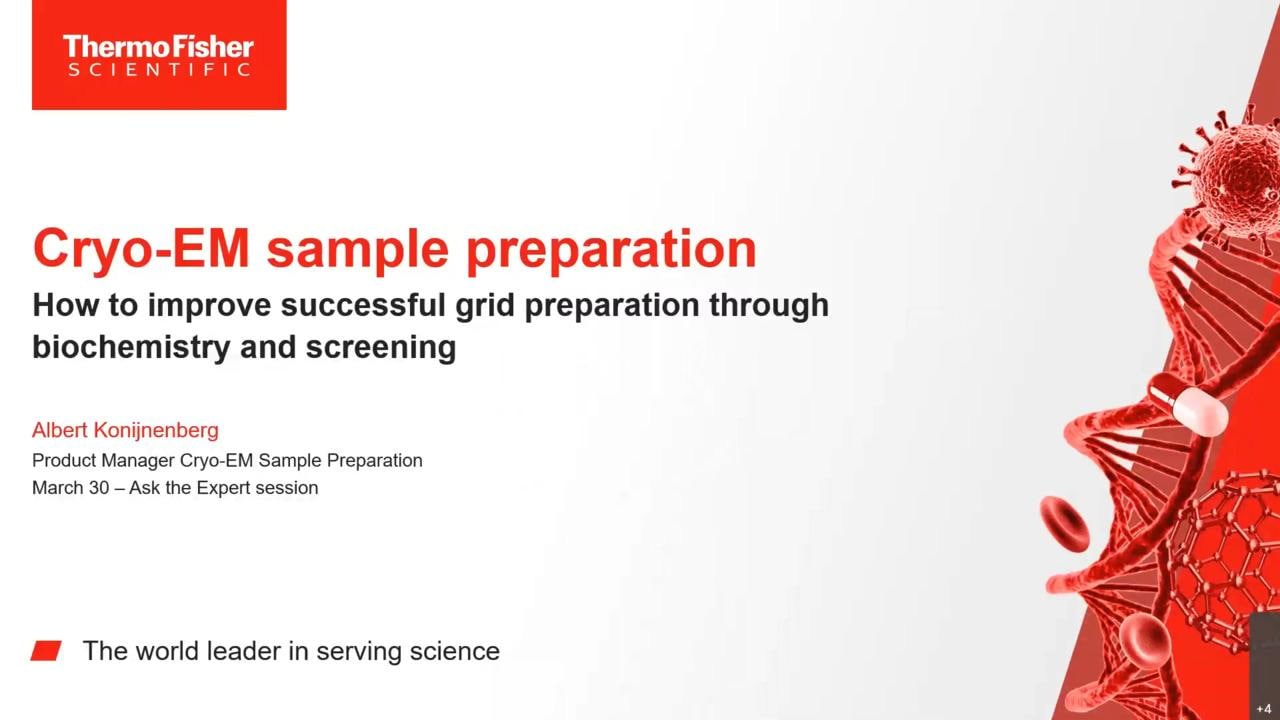 ThermoFisher
SCIENTIFIC

Cryo-EM sample preparation

How to improve successful grid preparation through biochemistry and screening

Albert Konijnenberg
Product Manager Cryo-EM Sample Preparation
March 30 – Ask the Expert session

The world leader in serving science

+4